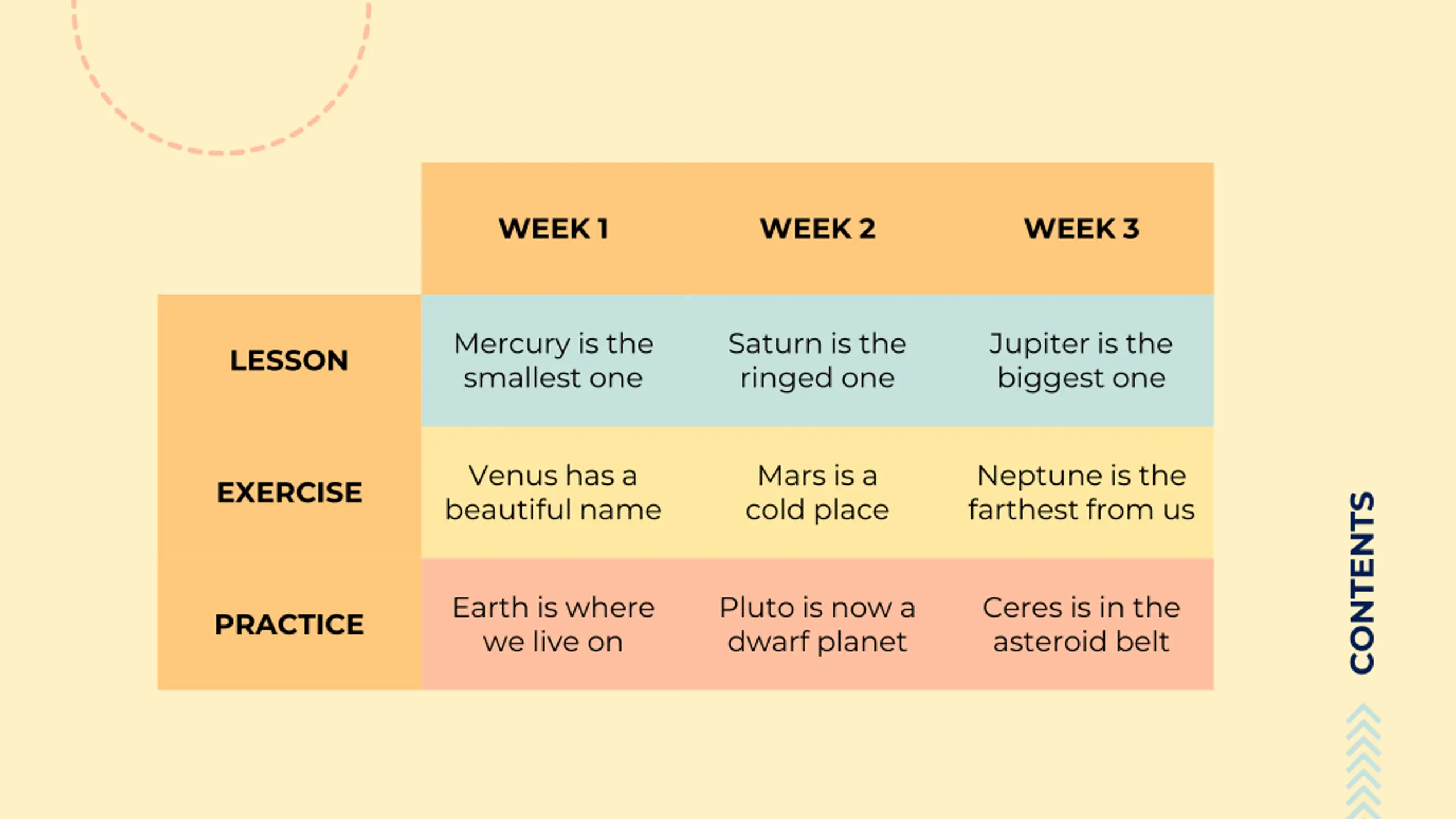 | | WEEK 1 | WEEK 2 | WEEK 3 |
|---|---|---|---|
| LESSON | Mercury is the smallest one | Saturn is the ringed one | Jupiter is the biggest one |
| EXERCISE | Venus has a beautiful name | Mars is a cold place | Neptune is the farthest from us |
| PRACTICE | Earth is where we live on | Pluto is now a dwarf planet | Ceres is in the asteroid belt |

CONTENTS